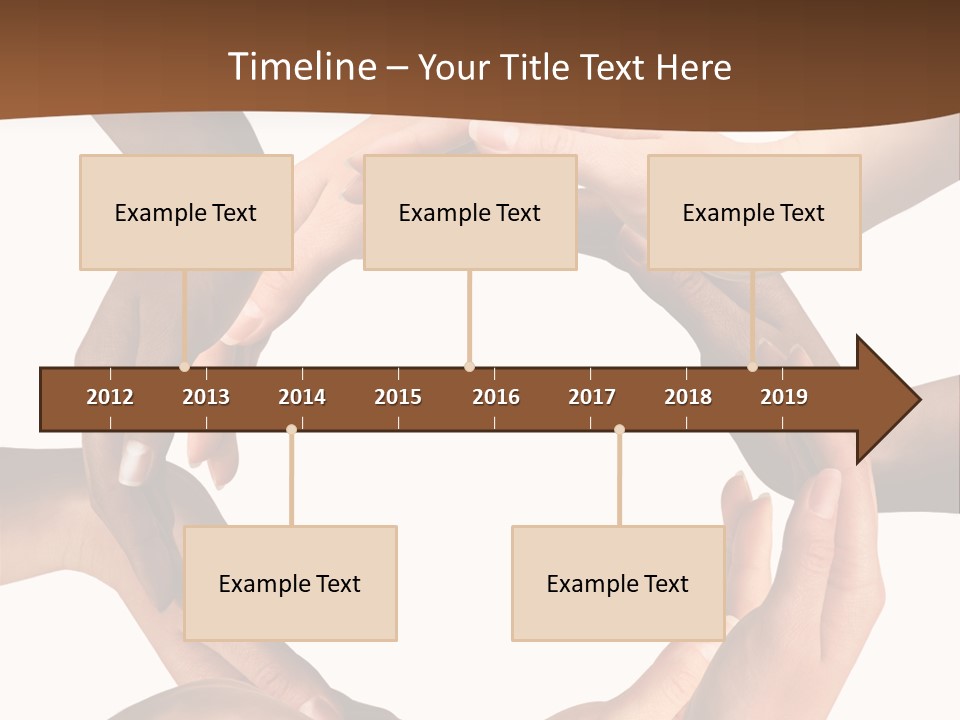 Timeline – Your Title Text Here

Example Text

Example Text

Example Text

2012 2013 2014 2015 2016 2017 2018 2019

Example Text

Example Text